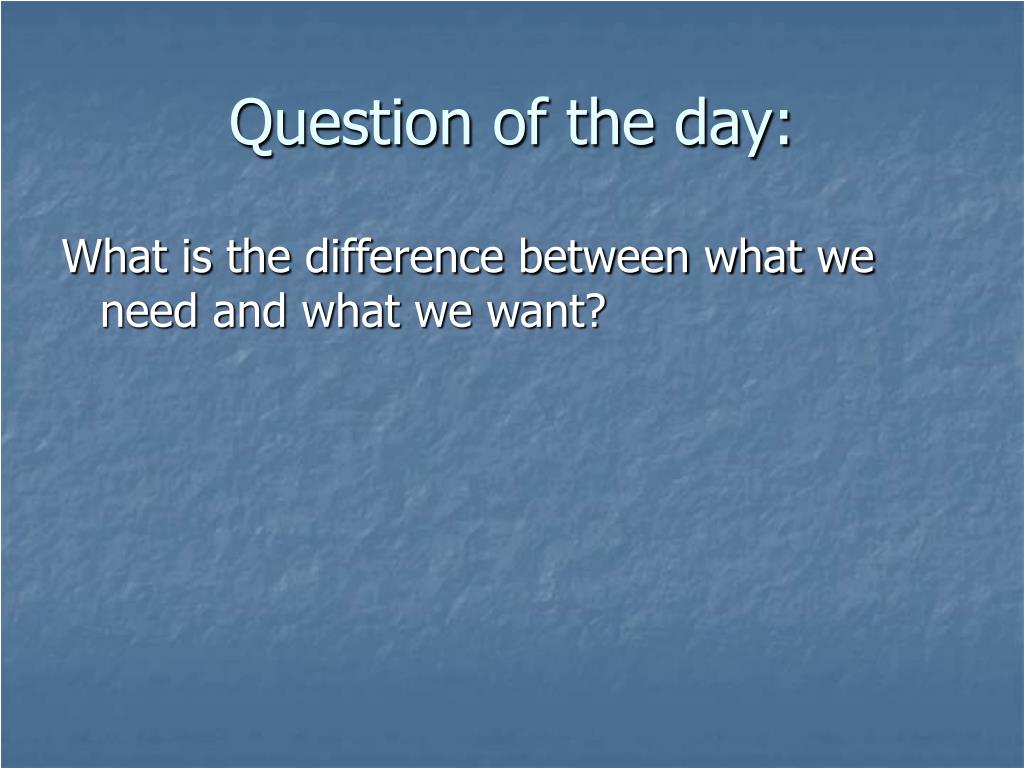 Question of the day:

What is the difference between what we need and what we want?